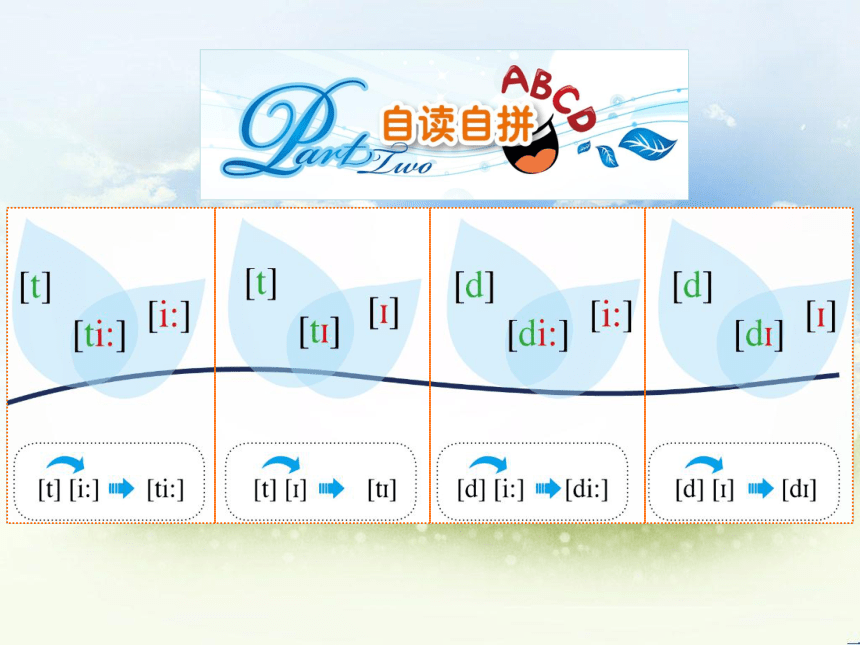 Part Two 自读自拼 ABCD

[t]
[ti:]
[i:]

[t] [i:] [ti:]

[t]
[tɪ]
[ɪ]

[t] [ɪ] [tɪ]

[d]
[di:]
[i:]

[d] [i:] [di:]

[d]
[dɪ]
[ɪ]

[d] [ɪ] [dɪ]